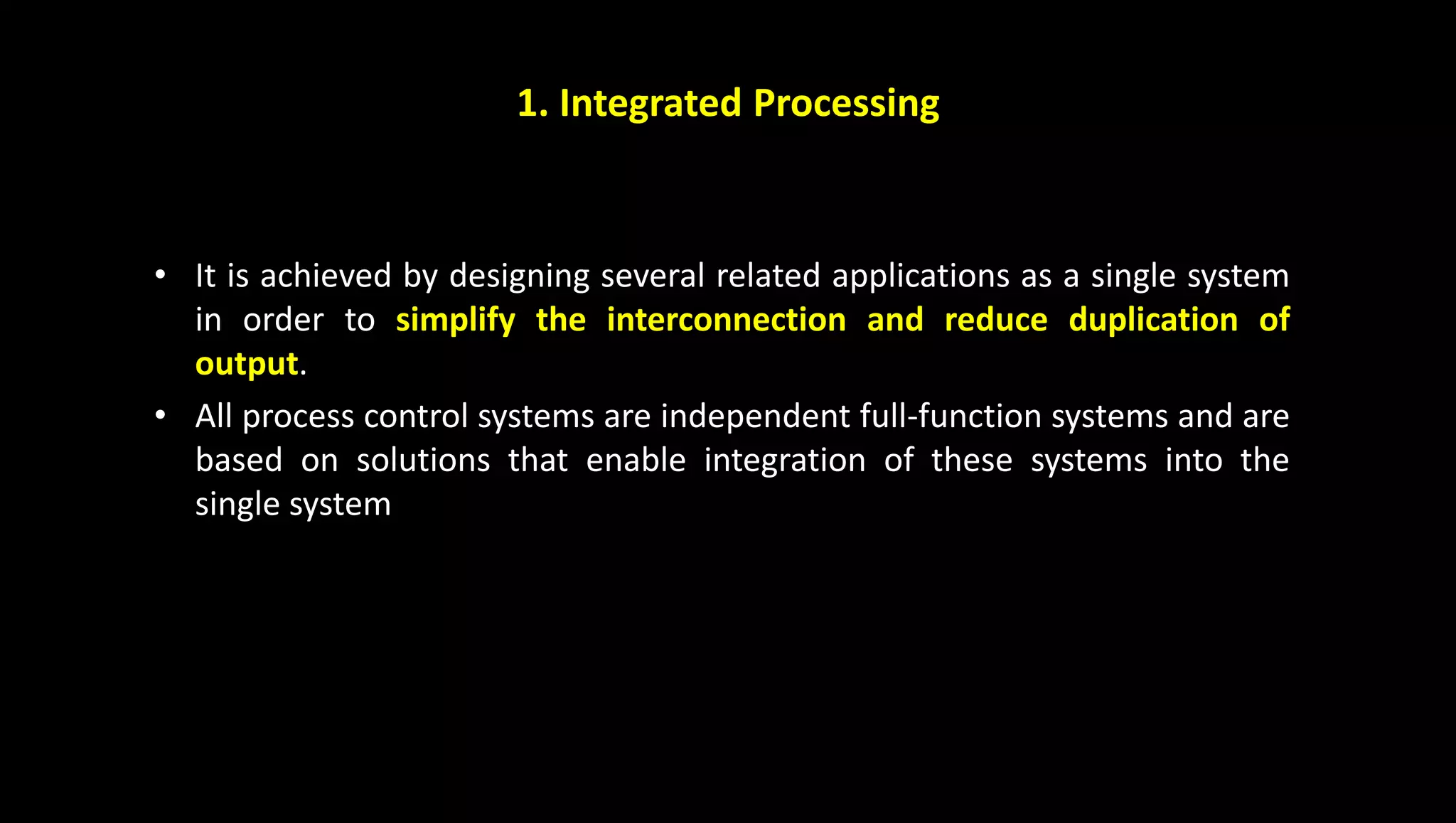 1. Integrated Processing

• It is achieved by designing several related applications as a single system in order to simplify the interconnection and reduce duplication of output.

• All process control systems are independent full-function systems and are based on solutions that enable integration of these systems into the single system